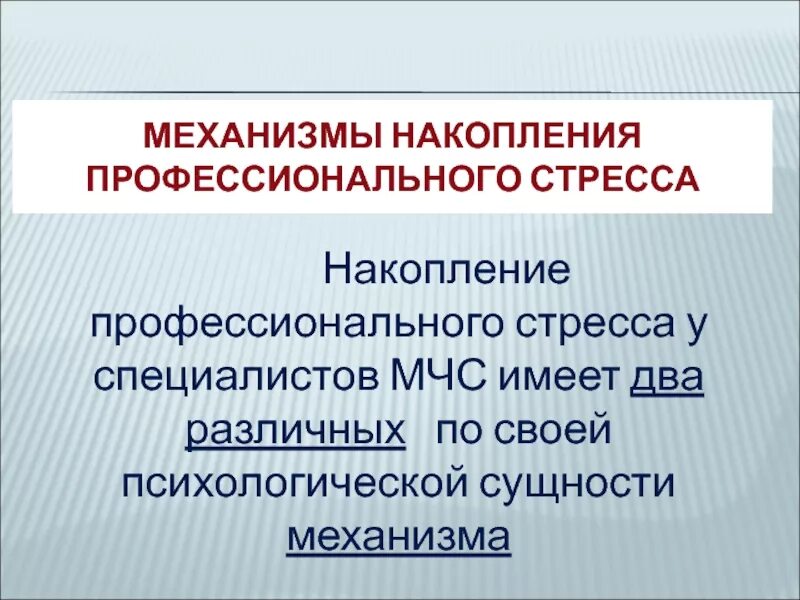 МЕХАНИЗМЫ НАКОПЛЕНИЯ ПРОФЕССИОНАЛЬНОГО СТРЕССА

Накопление профессионального стресса у специалистов МЧС имеет два различных по своей психологической сущности механизма